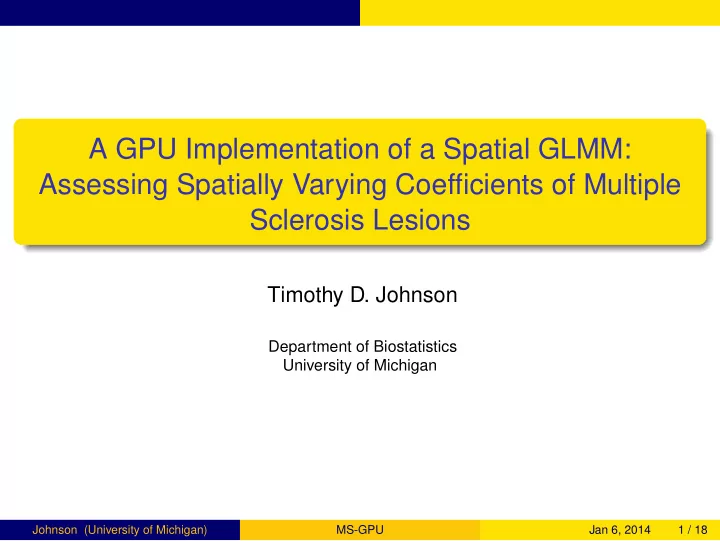 A GPU Implementation of a Spatial GLMM: Assessing Spatially Varying Coefficients of Multiple Sclerosis Lesions

Timothy D. Johnson

Department of Biostatistics
University of Michigan

Johnson (University of Michigan)
MS-GPU
Jan 6, 2014
1 / 18